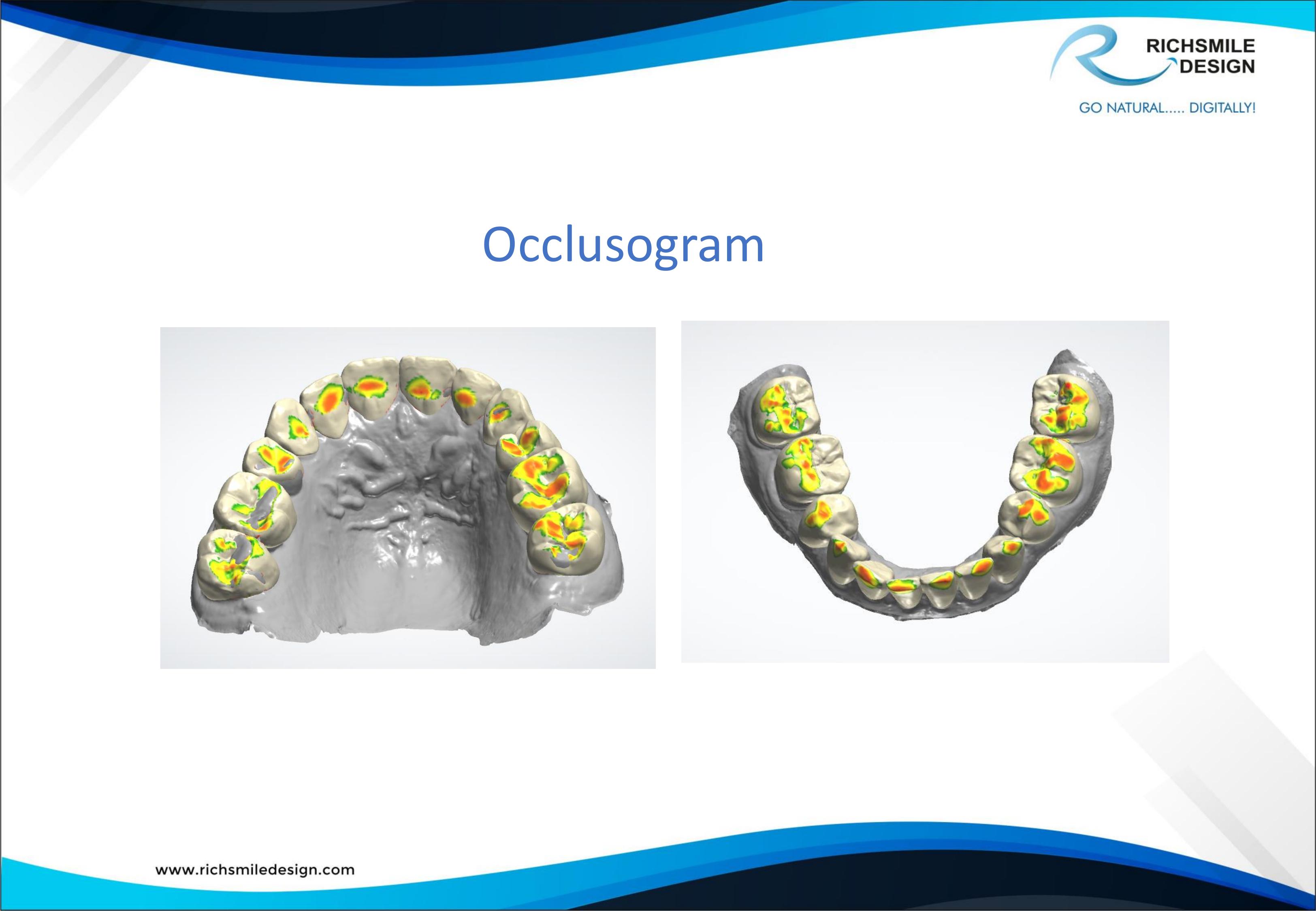 RICHSMILE DESIGN

GO NATURAL..... DIGITALLY!

Occlusogram

www.richsmiledesign.com